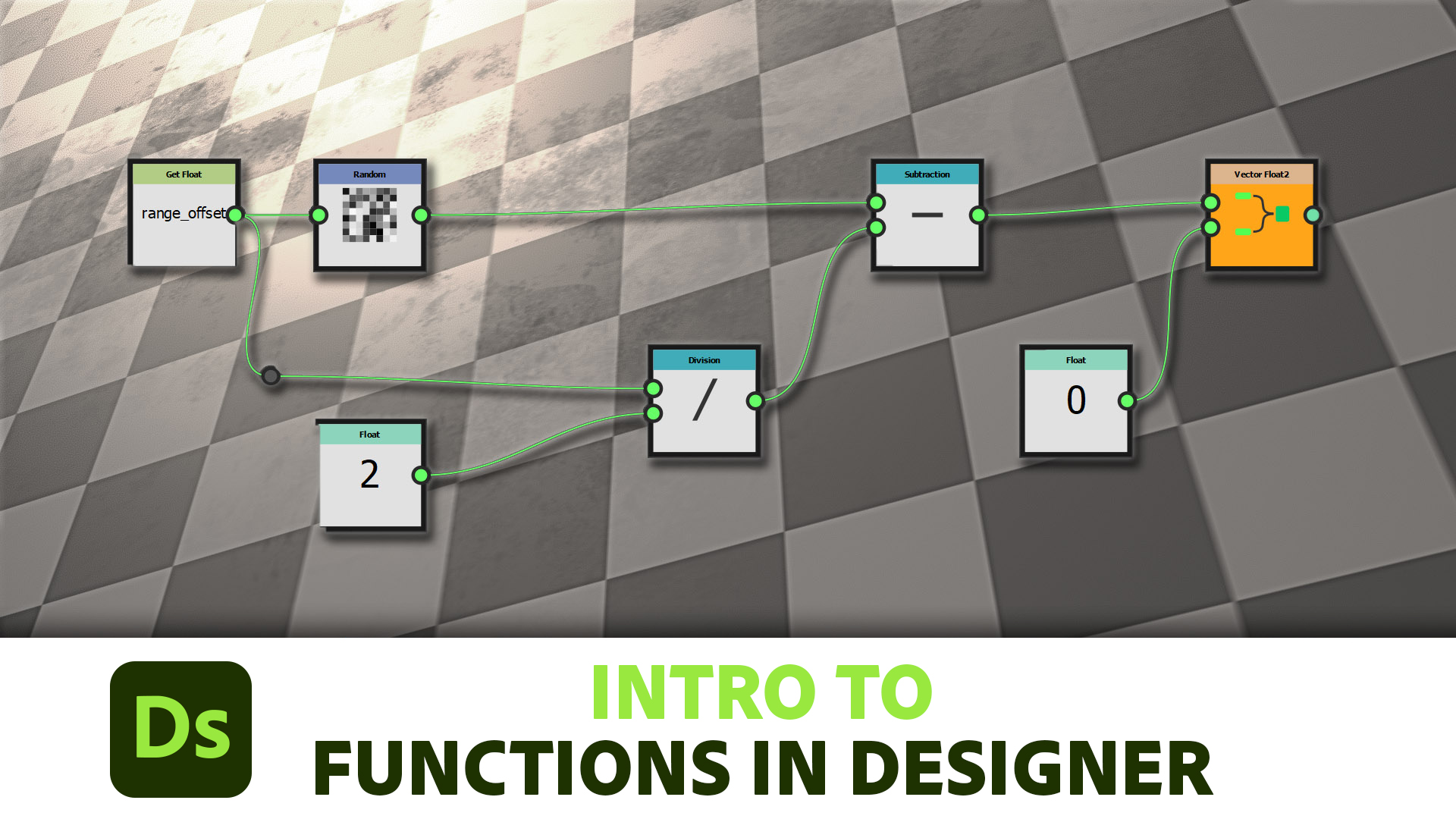 Get Float
range_offset

Random

Subtraction
—

Vector Float2

Division
/

Float
0

Float
2

Ds

INTRO TO
FUNCTIONS IN DESIGNER